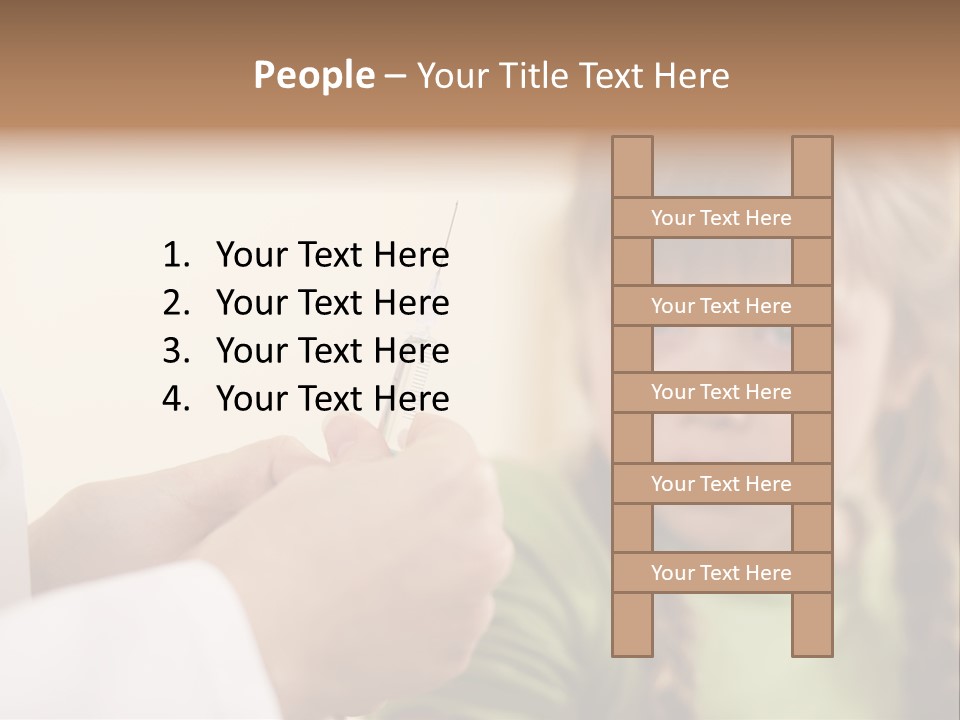 People – Your Title Text Here

1. Your Text Here
2. Your Text Here
3. Your Text Here
4. Your Text Here

Your Text Here

Your Text Here

Your Text Here

Your Text Here

Your Text Here